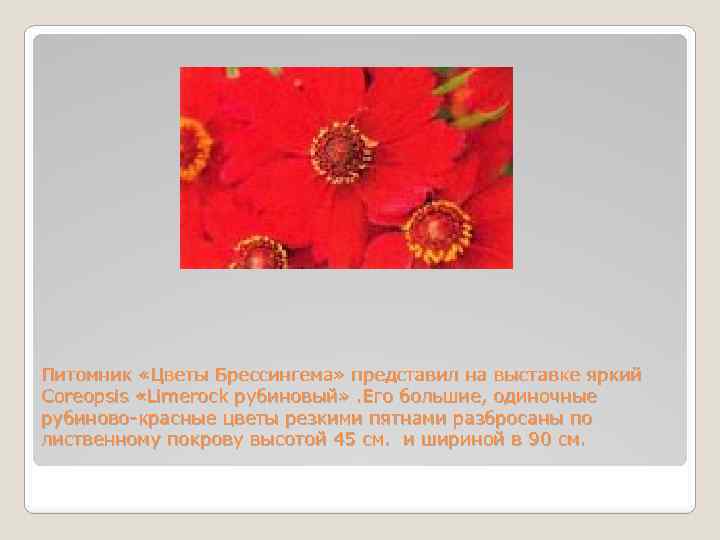 Питомник «Цветы Брессингема» представил на выставке яркий Coreopsis «Limerock рубиновый» .Его большие, одиночные рубиново-красные цветы резкими пятнами разбросаны по лиственному покрову высотой 45 см.  и шириной в 90 см.